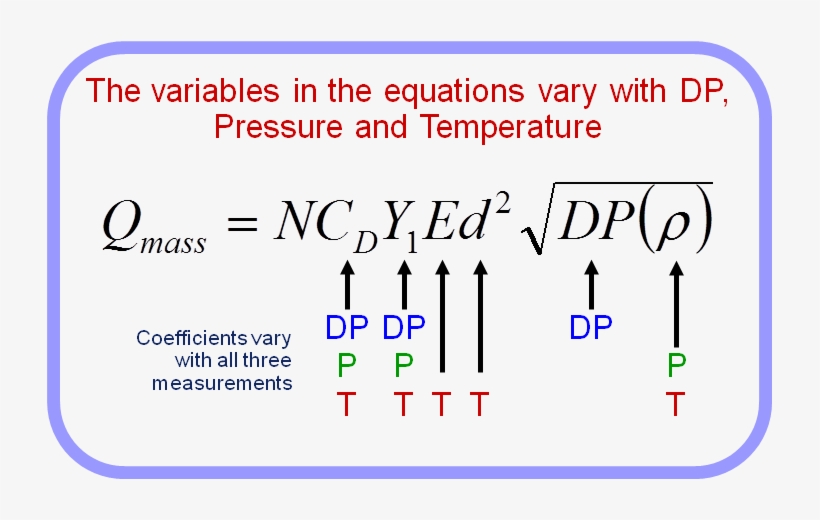 The variables in the equations vary with DP, Pressure and Temperature

$Q_{mass} = NC_D Y_1 E d^2 \sqrt{DP(\rho)}$

Coefficients vary with all three measurements

DP DP DP
P P P
T T T T T